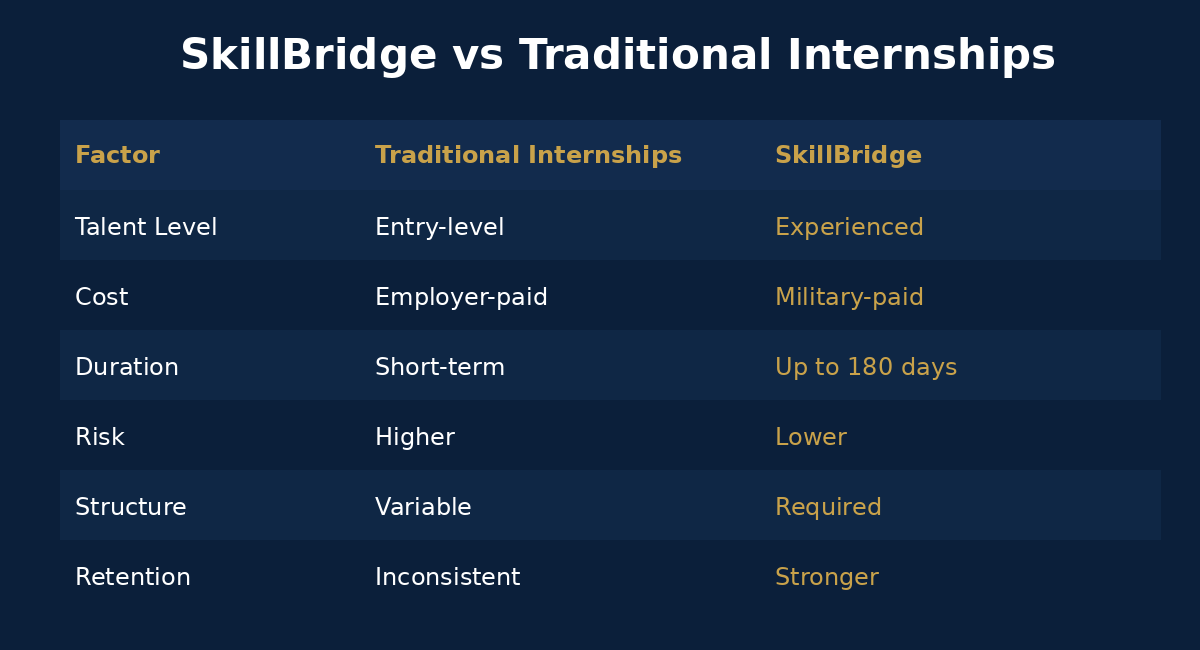 SkillBridge vs Traditional Internships

| Factor | Traditional Internships | SkillBridge |
|---|---|---|
| Talent Level | Entry-level | Experienced |
| Cost | Employer-paid | Military-paid |
| Duration | Short-term | Up to 180 days |
| Risk | Higher | Lower |
| Structure | Variable | Required |
| Retention | Inconsistent | Stronger |